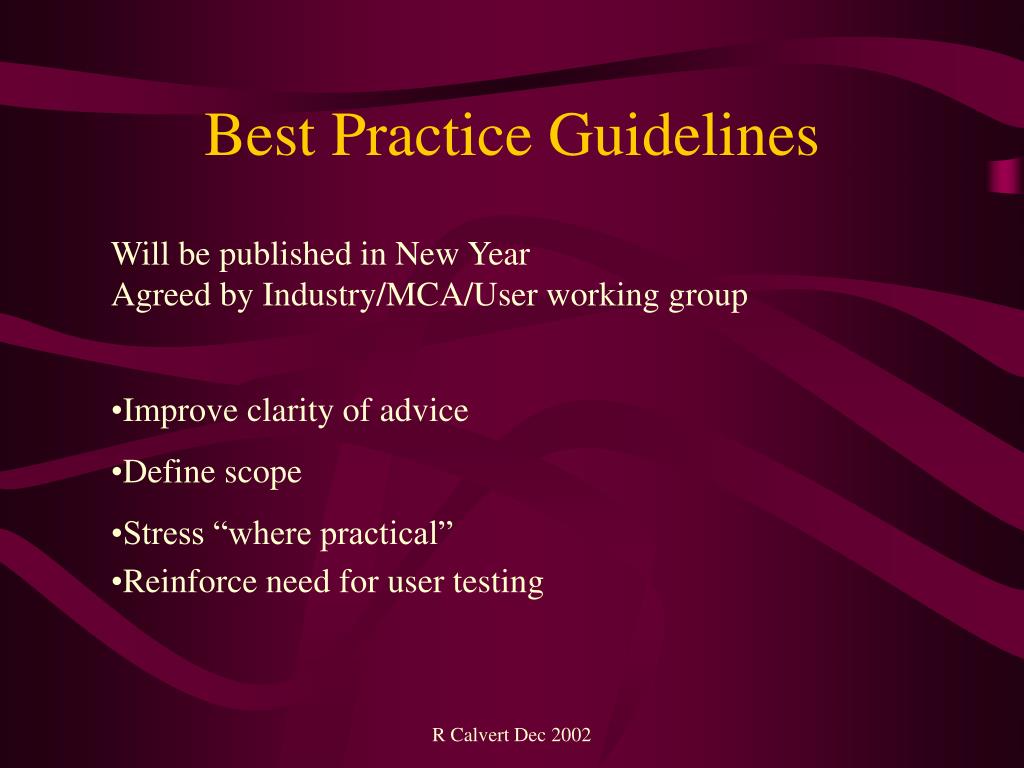 Best Practice Guidelines

Will be published in New Year
Agreed by Industry/MCA/User working group

•Improve clarity of advice

•Define scope

•Stress “where practical”

•Reinforce need for user testing

R Calvert Dec 2002